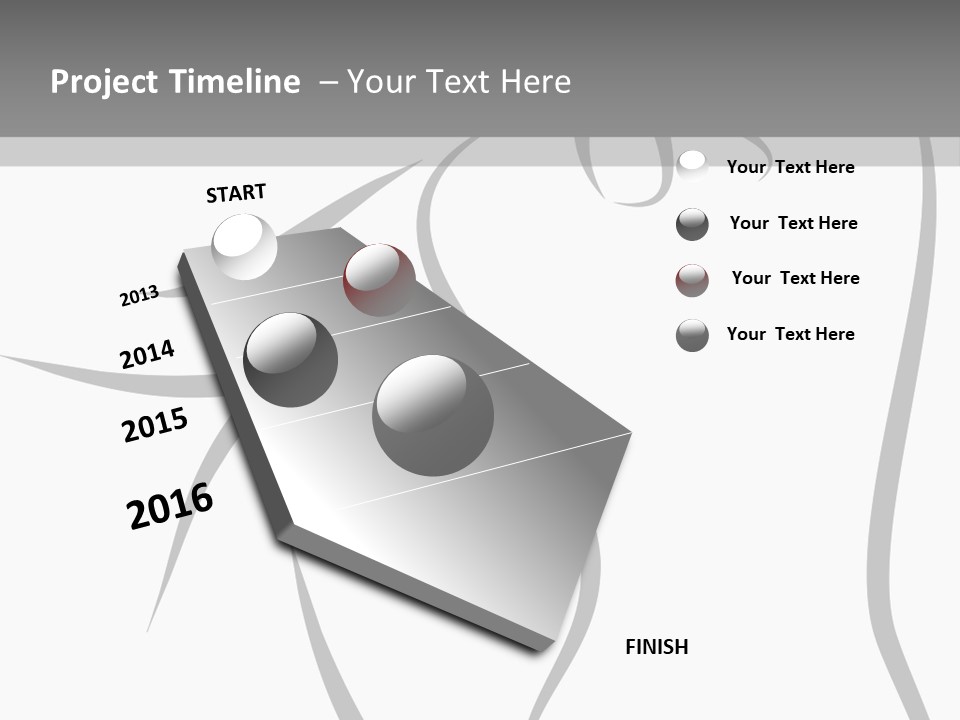 Project Timeline – Your Text Here

START

2013

2014

2015

2016

FINISH

Your Text Here

Your Text Here

Your Text Here

Your Text Here